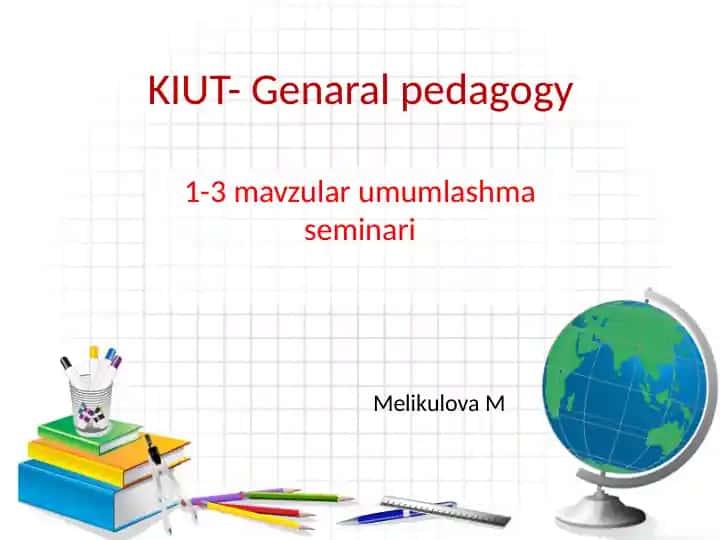 KIUT- Genaral pedagogy

1-3 mavzular umumlashma seminari

Melikulova M